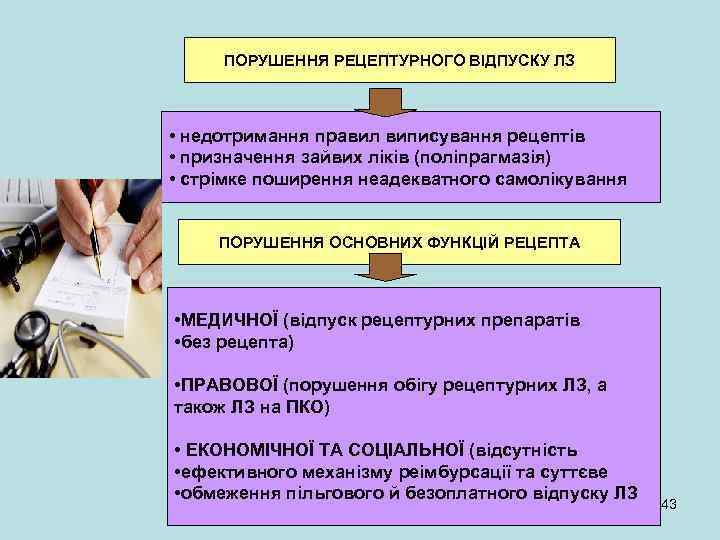 ПОРУШЕННЯ РЕЦЕПТУРНОГО ВІДПУСКУ ЛЗ

• недотримання правил виписування рецептів
• призначення зайвих ліків (поліпрагмазія)
• стрімке поширення неадекватного самолікування

ПОРУШЕННЯ ОСНОВНИХ ФУНКЦІЙ РЕЦЕПТА

•МЕДИЧНОЇ (відпуск рецептурних препаратів
•без рецепта)

•ПРАВОВОЇ (порушення обігу рецептурних ЛЗ, а також ЛЗ на ПКО)

• ЕКОНОМІЧНОЇ ТА СОЦІАЛЬНОЇ (відсутність
•ефективного механізму реімбурсації та суттєве
•обмеження пільгового й безоплатного відпуску ЛЗ

43